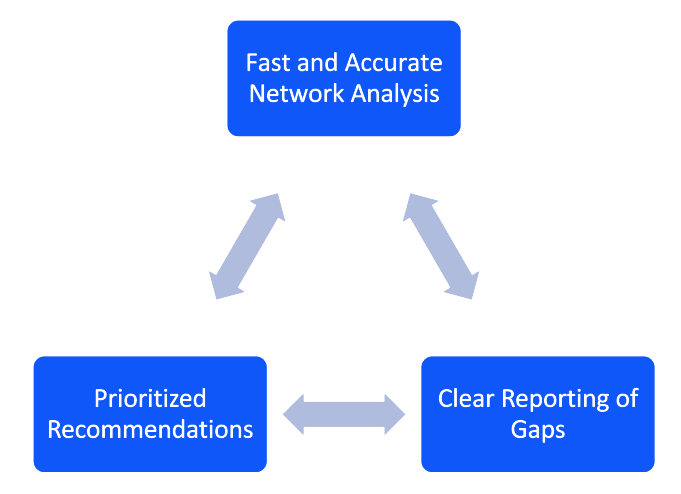 Fast and Accurate Network Analysis

Prioritized Recommendations

Clear Reporting of Gaps